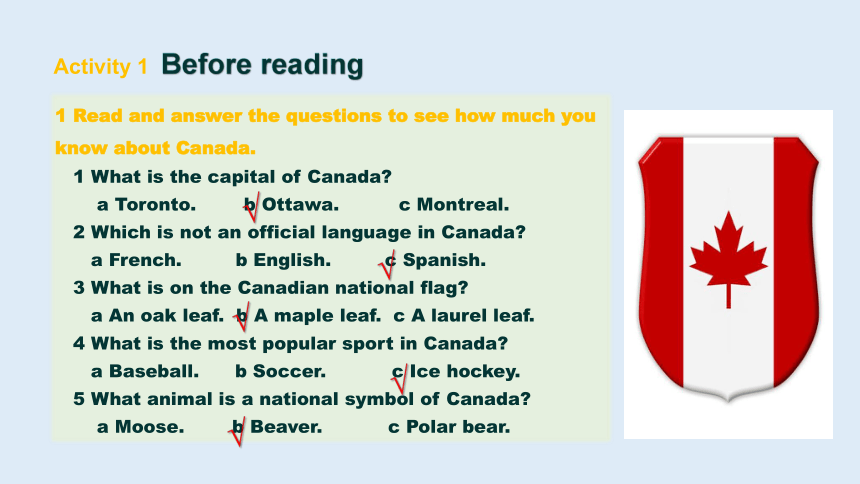 Activity 1 Before reading

1 Read and answer the questions to see how much you know about Canada.

1 What is the capital of Canada?
a Toronto. b Ottawa. c Montreal.

2 Which is not an official language in Canada?
a French. b English. c Spanish.

3 What is on the Canadian national flag?
a An oak leaf. b A maple leaf. c A laurel leaf.

4 What is the most popular sport in Canada?
a Baseball. b Soccer. c Ice hockey.

5 What animal is a national symbol of Canada?
a Moose. b Beaver. c Polar bear.